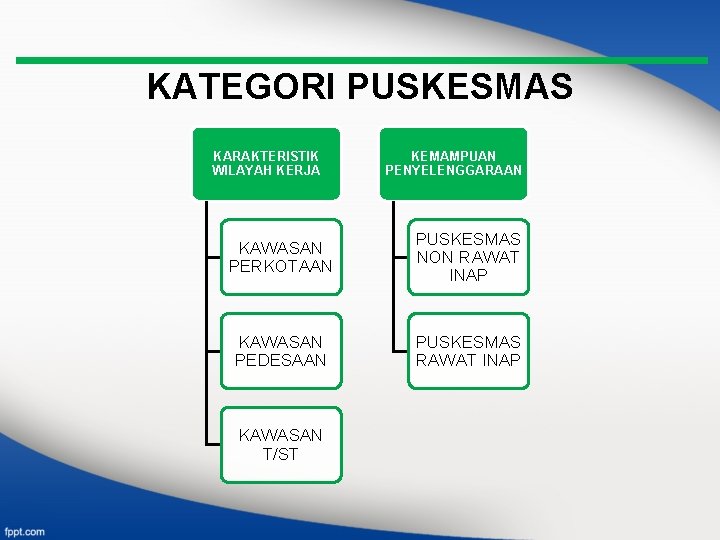 KATEGORI PUSKESMAS

KARAKTERISTIK WILAYAH KERJA

KAWASAN PERKOTAAN

KAWASAN PEDESAAN

KAWASAN T/ST

KEMAMPUAN PENYELENGGARAAN

PUSKESMAS NON RAWAT INAP

PUSKESMAS RAWAT INAP

fppt.com